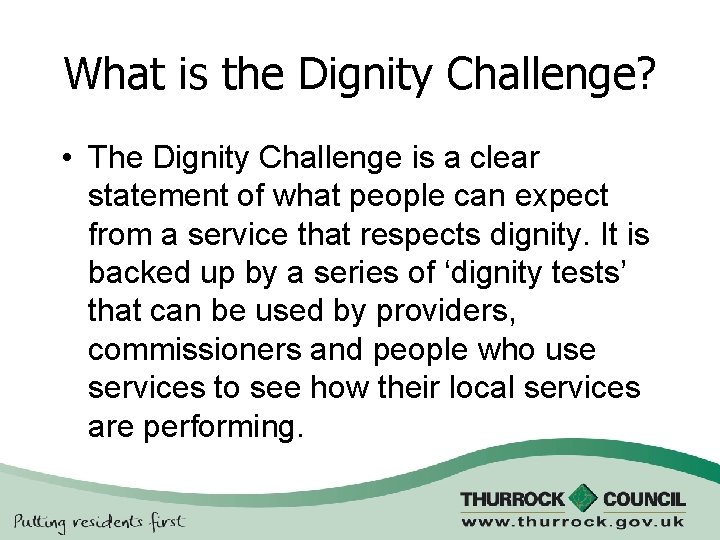 What is the Dignity Challenge?

• The Dignity Challenge is a clear statement of what people can expect from a service that respects dignity. It is backed up by a series of ‘dignity tests’ that can be used by providers, commissioners and people who use services to see how their local services are performing.

Putting residents first

THURROCK COUNCIL
www.thurrock.gov.uk